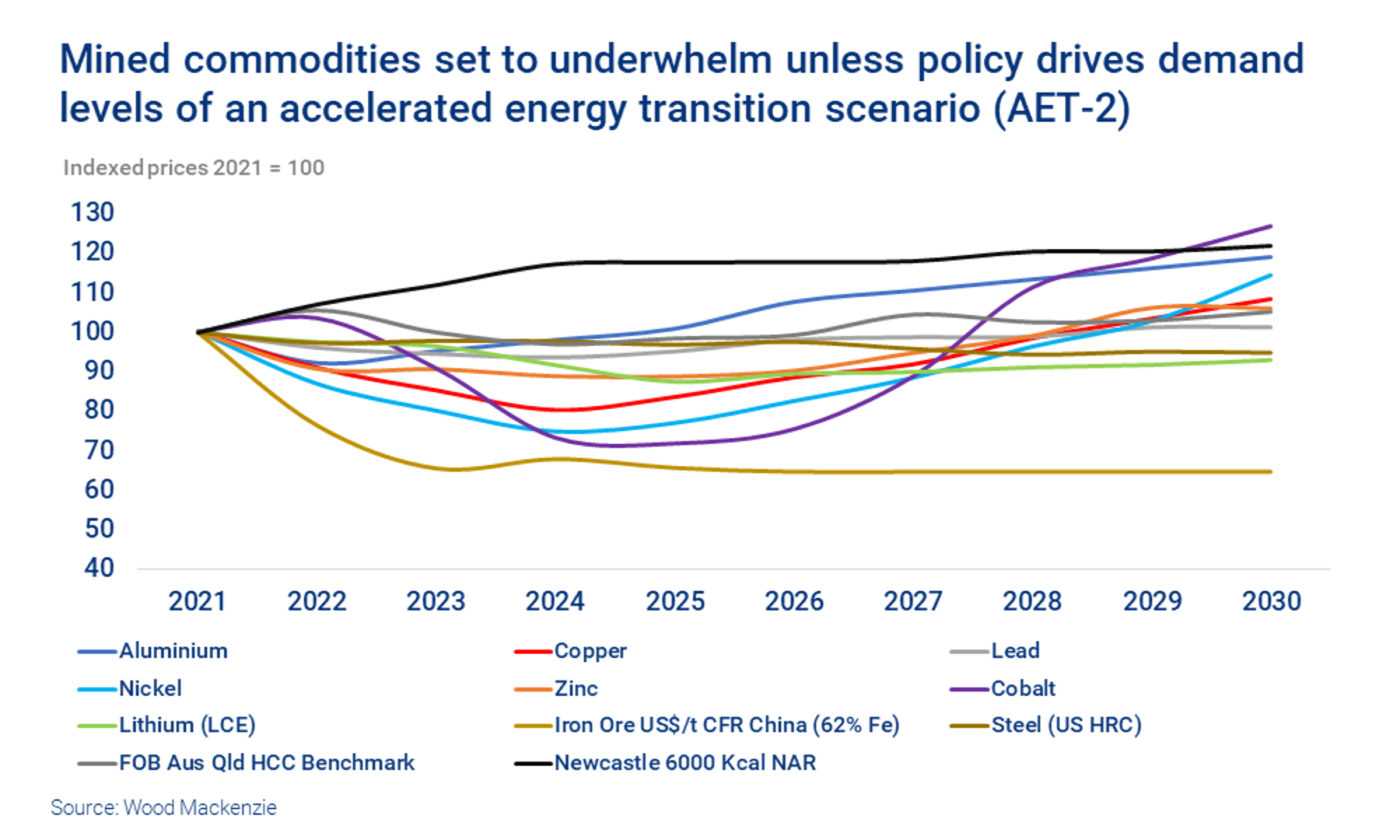 Mined commodities set to underwhelm unless policy drives demand levels of an accelerated energy transition scenario (AET-2)

Indexed prices 2021 = 100

130
120
110
100
90
80
70
60
50
40

2021 2022 2023 2024 2025 2026 2027 2028 2029 2030

Aluminium
Copper
Lead
Nickel
Zinc
Cobalt
Lithium (LCE)
Iron Ore US$/t CFR China (62% Fe)
Steel (US HRC)
FOB Aus Qld HCC Benchmark
Newcastle 6000 Kcal NAR

Source: Wood Mackenzie